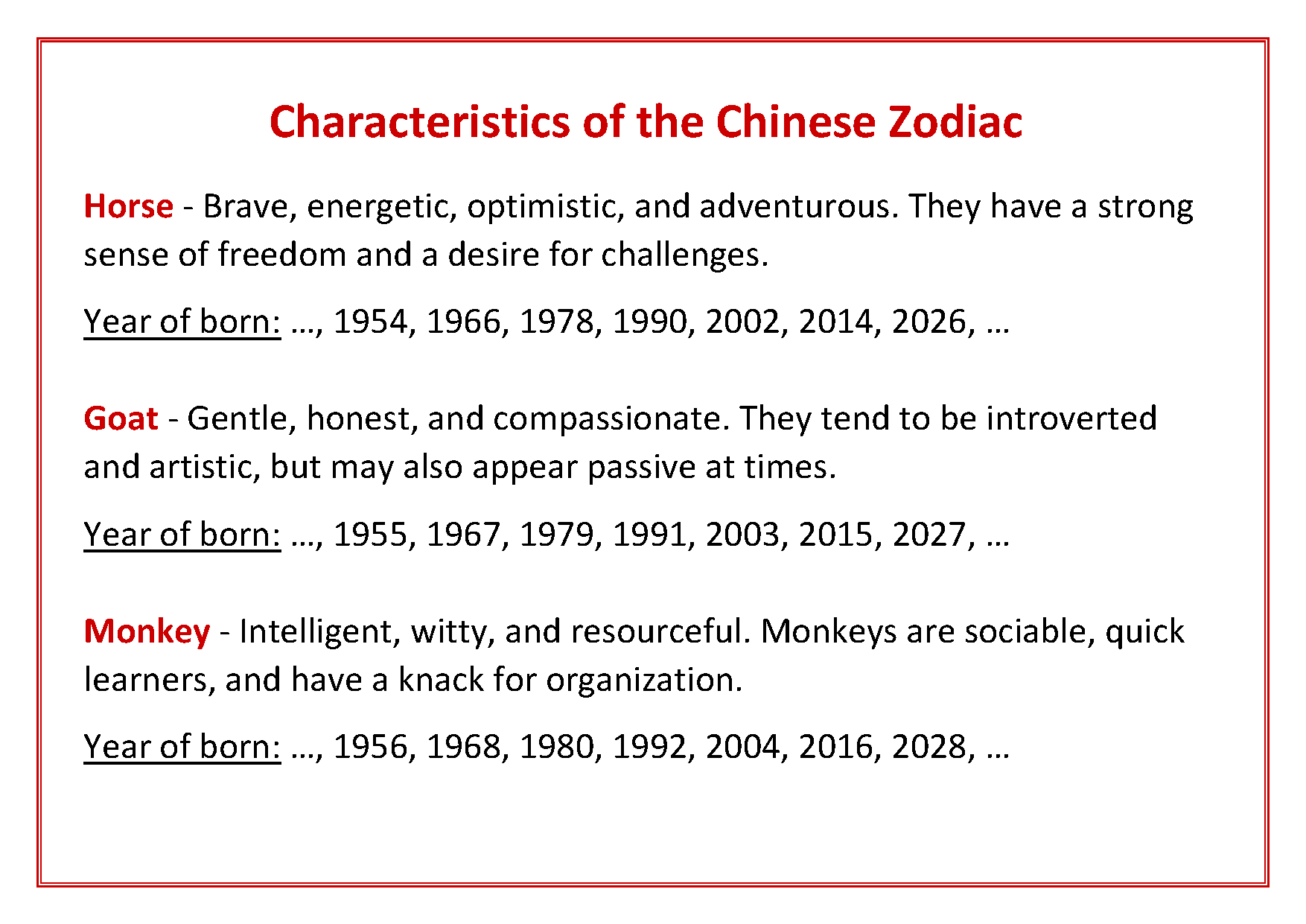 Characteristics of the Chinese Zodiac

Horse - Brave, energetic, optimistic, and adventurous. They have a strong sense of freedom and a desire for challenges.

Year of born: …, 1954, 1966, 1978, 1990, 2002, 2014, 2026, …

Goat - Gentle, honest, and compassionate. They tend to be introverted and artistic, but may also appear passive at times.

Year of born: …, 1955, 1967, 1979, 1991, 2003, 2015, 2027, …

Monkey - Intelligent, witty, and resourceful. Monkeys are sociable, quick learners, and have a knack for organization.

Year of born: …, 1956, 1968, 1980, 1992, 2004, 2016, 2028, …